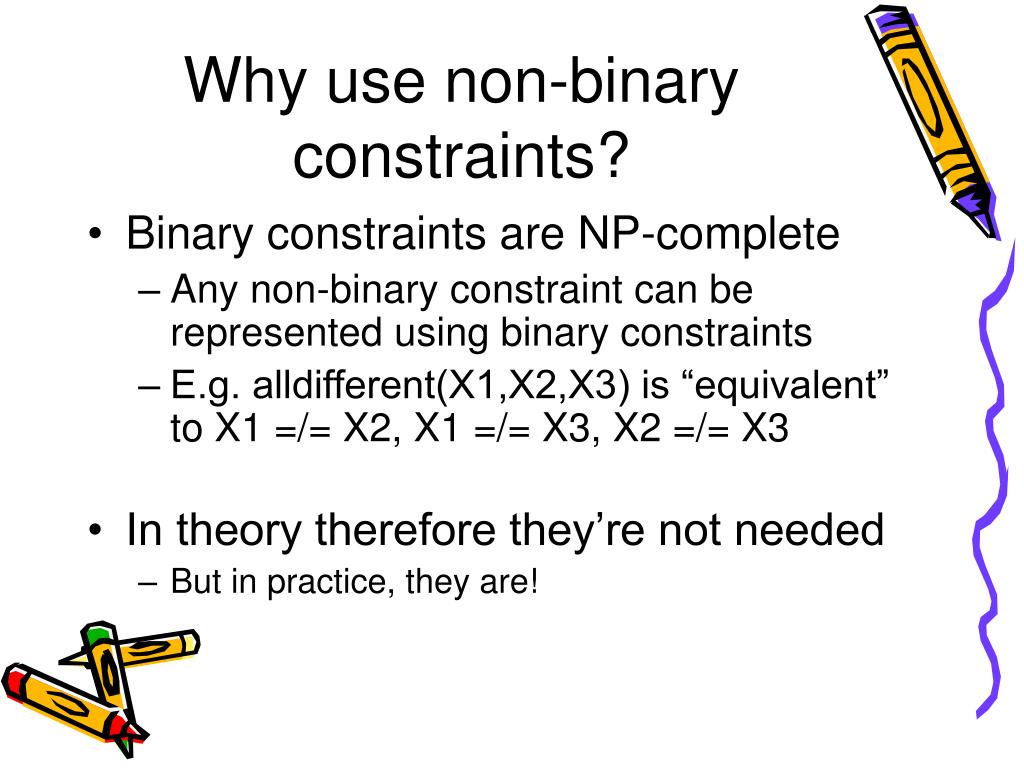 Why use non-binary constraints?

• Binary constraints are NP-complete
– Any non-binary constraint can be represented using binary constraints
– E.g. alldifferent(X1,X2,X3) is “equivalent” to X1 =/= X2, X1 =/= X3, X2 =/= X3

• In theory therefore they’re not needed
– But in practice, they are!